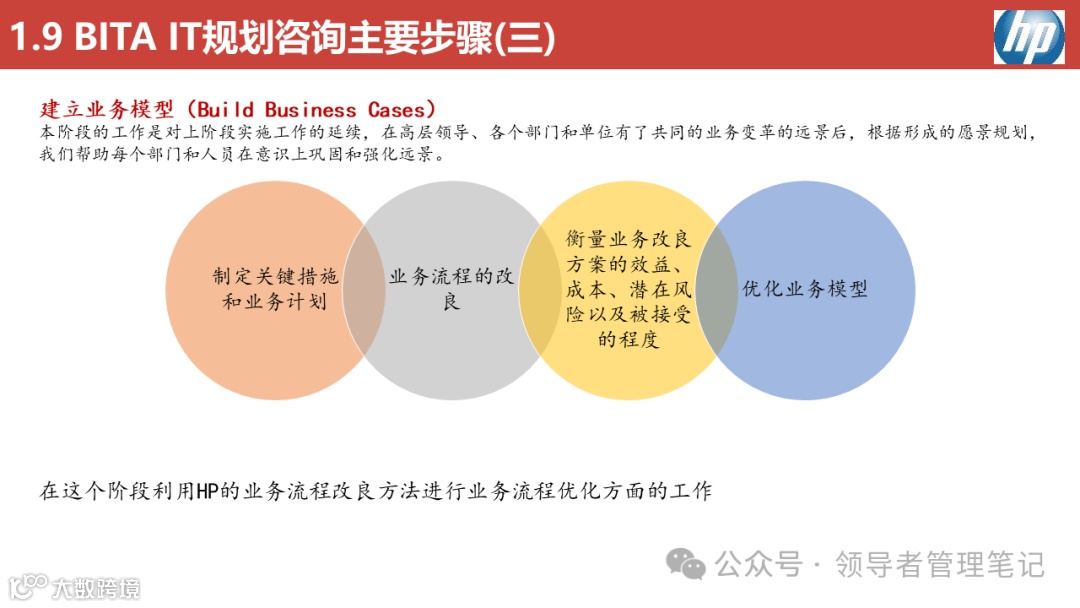 1.9 BITA IT规划咨询主要步骤(三)

hp

建立业务模型（Build Business Cases）
本阶段的工作是对上阶段实施工作的延续，在高层领导、各个部门和单位有了共同的业务变革的远景后，根据形成的愿景规划，我们帮助每个部门和人员在意识上巩固和强化远景。

制定关键措施和业务计划

业务流程的改良

衡量业务改良方案的效益、成本、潜在风险以及被接受的程度

优化业务模型

在这个阶段利用HP的业务流程改良方法进行业务流程优化方面的工作

公众号 · 领导者管理笔记

大数跨境